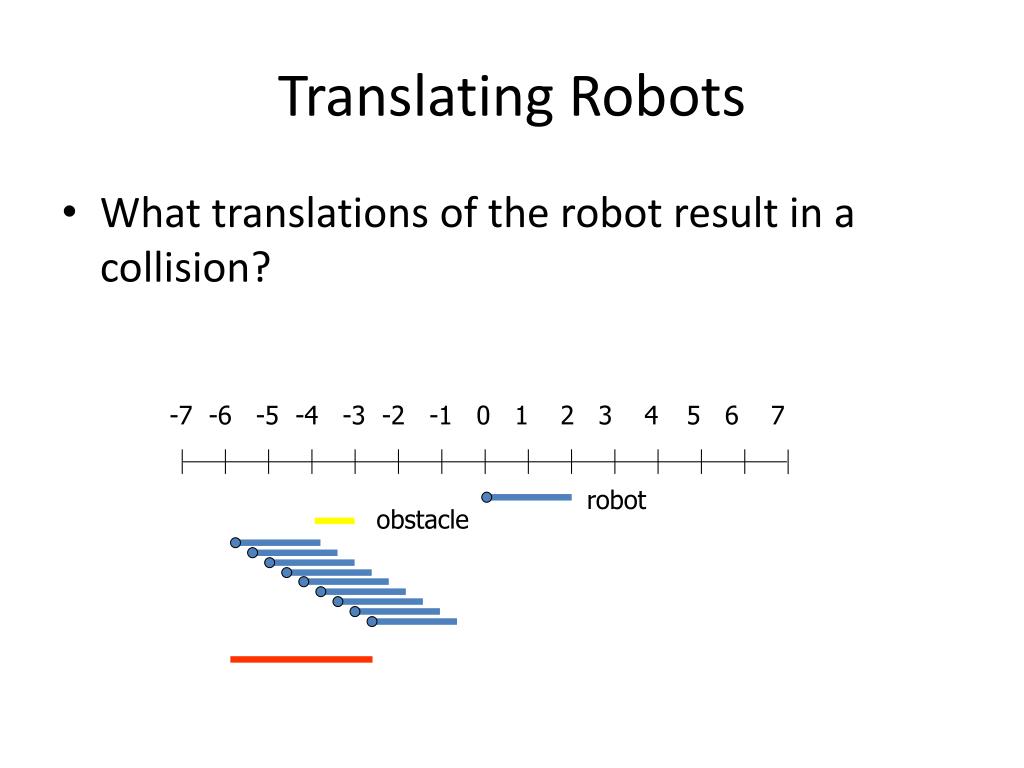 Translating Robots

• What translations of the robot result in a collision?

-7 -6 -5 -4 -3 -2 -1 0 1 2 3 4 5 6 7

robot

obstacle